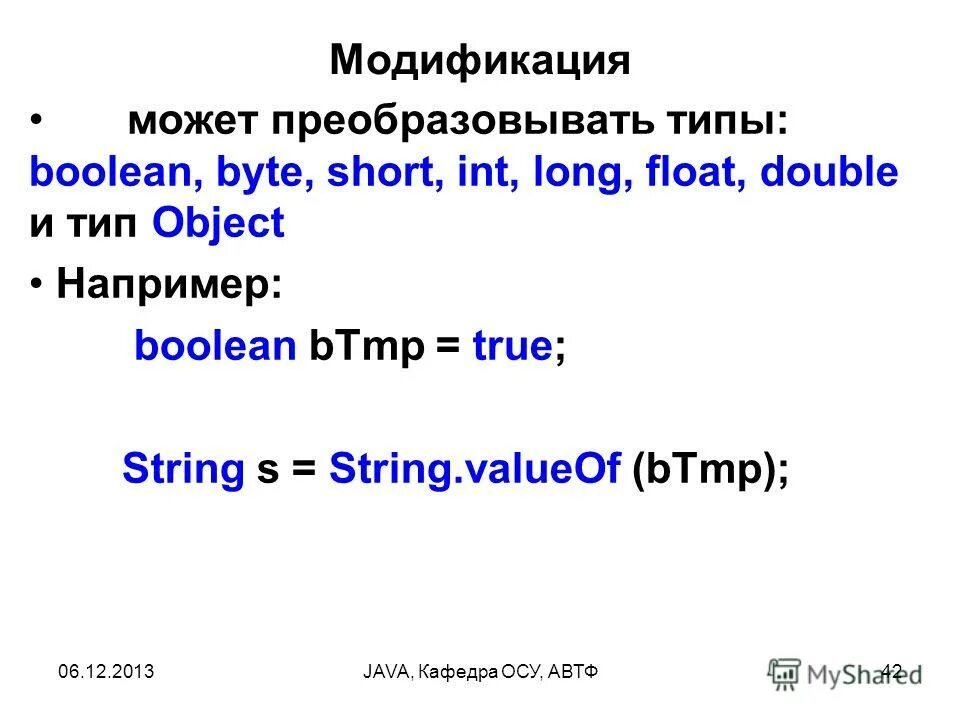 Модификация

• может преобразовывать типы: boolean, byte, short, int, long, float, double и тип Object

• Например:

boolean bTmp = true;

String s = String.valueOf (bTmp);

06.12.2013 JAVA, Кафедра ОСУ, АВТФ 42

MyShared